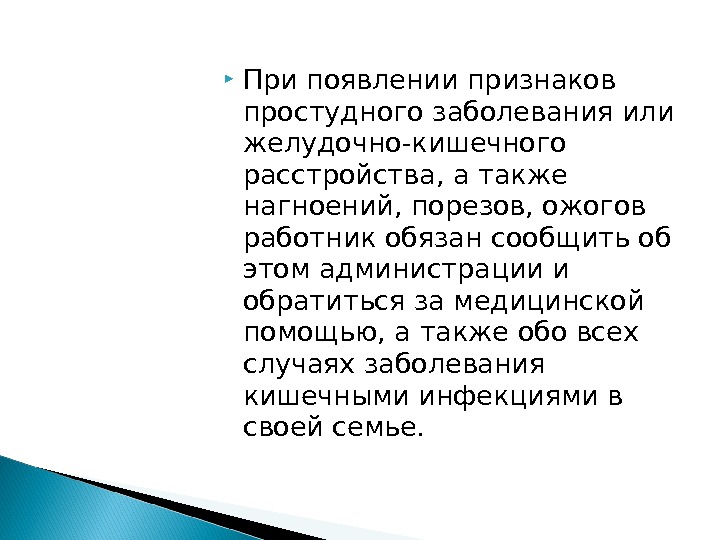 При появлении признаков простудного заболевания или желудочно-кишечного расстройства, а также нагноений, порезов, ожогов работник обязан сообщить об этом администрации и обратиться за медицинской помощью, а также обо всех случаях заболевания кишечными инфекциями в своей семье.